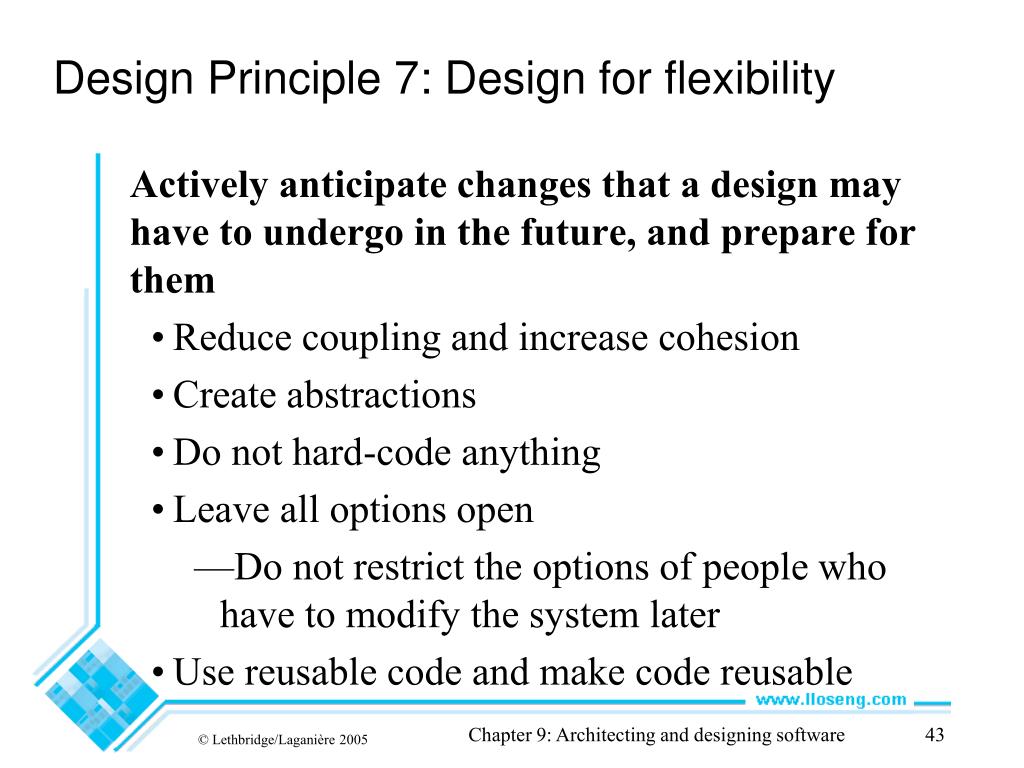 Design Principle 7: Design for flexibility

Actively anticipate changes that a design may have to undergo in the future, and prepare for them

• Reduce coupling and increase cohesion
• Create abstractions
• Do not hard-code anything
• Leave all options open
—Do not restrict the options of people who have to modify the system later
• Use reusable code and make code reusable

www.lloseng.com

© Lethbridge/Laganière 2005

Chapter 9: Architecting and designing software

43